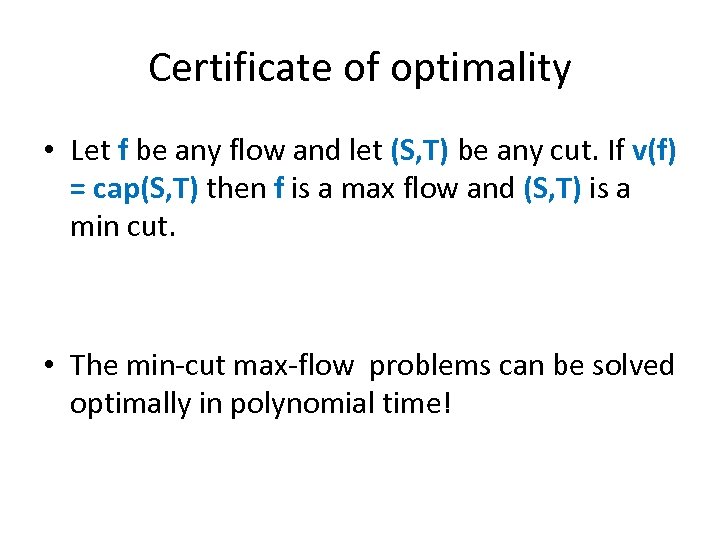 Certificate of optimality

• Let f be any flow and let (S,T) be any cut. If v(f) = cap(S,T) then f is a max flow and (S,T) is a min cut.

• The min-cut max-flow problems can be solved optimally in polynomial time!